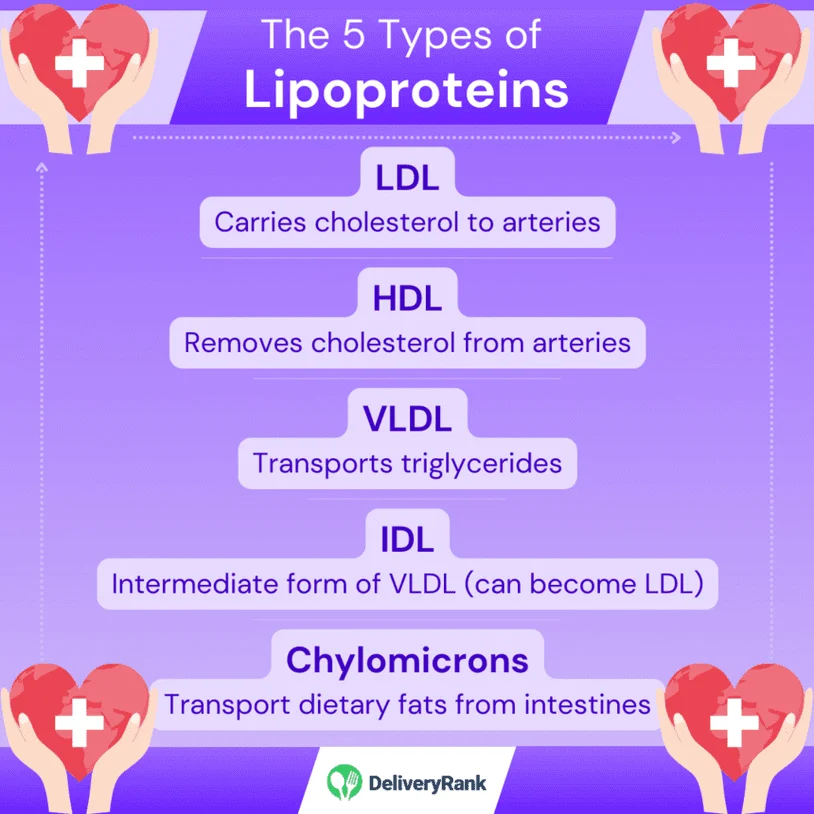 The 5 Types of
Lipoproteins

LDL
Carries cholesterol to arteries

HDL
Removes cholesterol from arteries

VLDL
Transports triglycerides

IDL
Intermediate form of VLDL (can become LDL)

Chylomicrons
Transport dietary fats from intestines

DeliveryRank